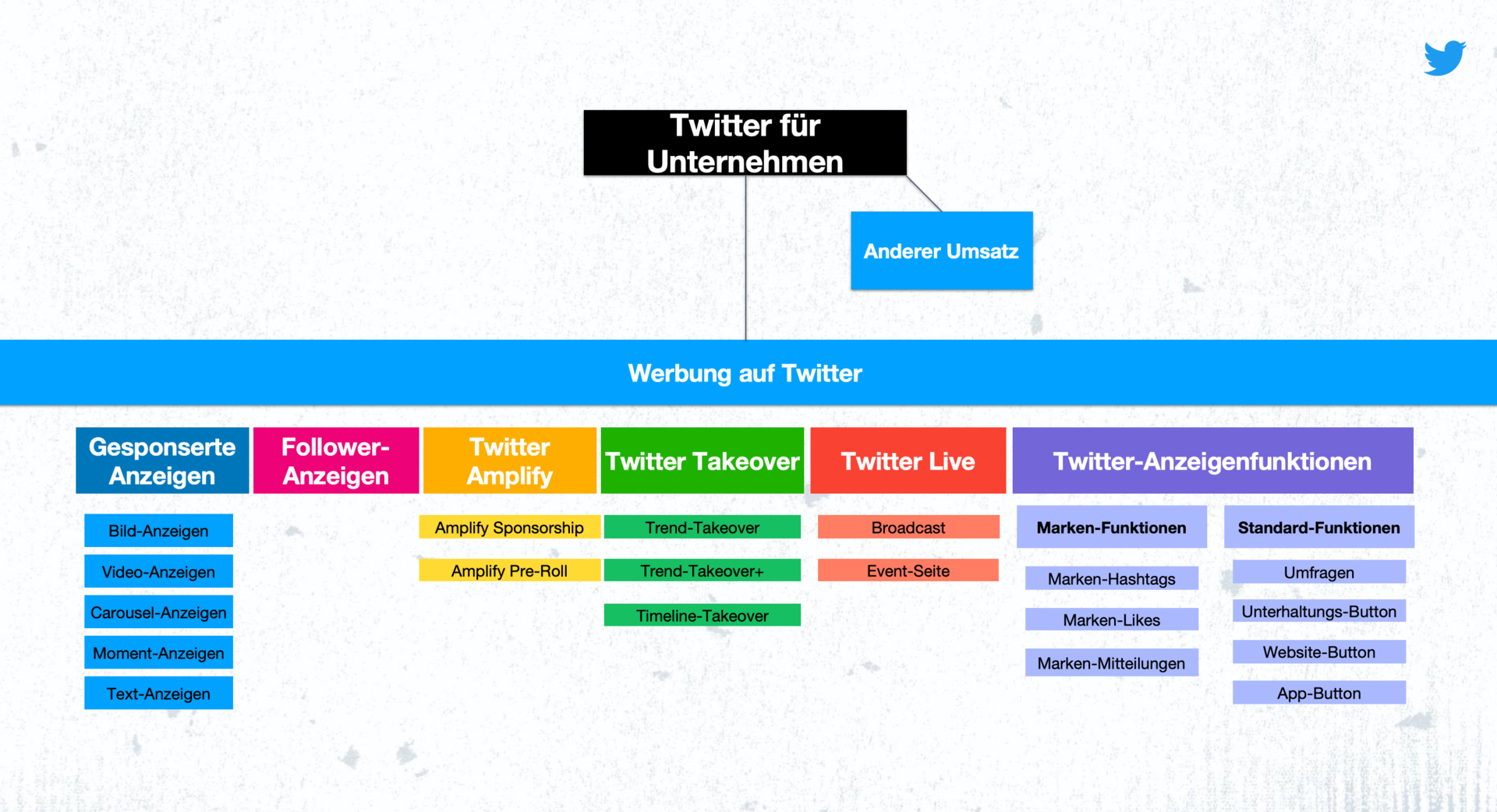 Twitter für Unternehmen

Anderer Umsatz

Werbung auf Twitter

Gesponserte Anzeigen

Bild-Anzeigen

Video-Anzeigen

Carousel-Anzeigen

Moment-Anzeigen

Text-Anzeigen

Follower-Anzeigen

Twitter Amplify

Amplify Sponsorship

Amplify Pre-Roll

Twitter Takeover

Trend-Takeover

Trend-Takeover+

Timeline-Takeover

Twitter Live

Broadcast

Event-Seite

Twitter-Anzeigenfunktionen

Marken-Funktionen

Marken-Hashtags

Marken-Likes

Marken-Mitteilungen

Standard-Funktionen

Umfragen

Unterhaltungs-Button

Website-Button

App-Button